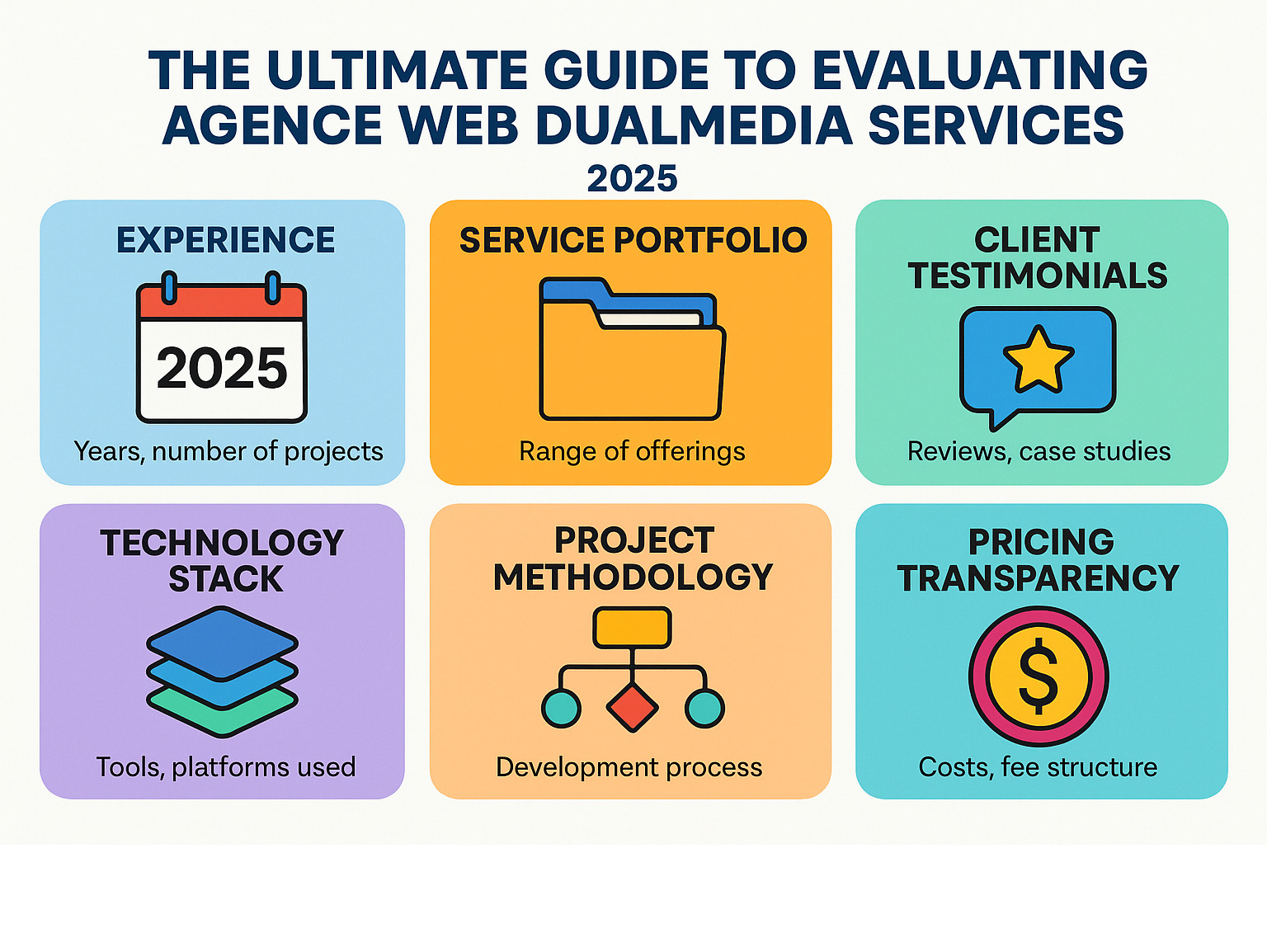 THE ULTIMATE GUIDE TO EVALUATING AGENCE WEB DUALMEDIA SERVICES
2025

EXPERIENCE
2025
Years, number of projects

SERVICE PORTFOLIO
Range of offerings

CLIENT TESTIMONIALS
Reviews, case studies

TECHNOLOGY STACK
Tools, platforms used

PROJECT METHODOLOGY
Development process

PRICING TRANSPARENCY
$
Costs, fee structure